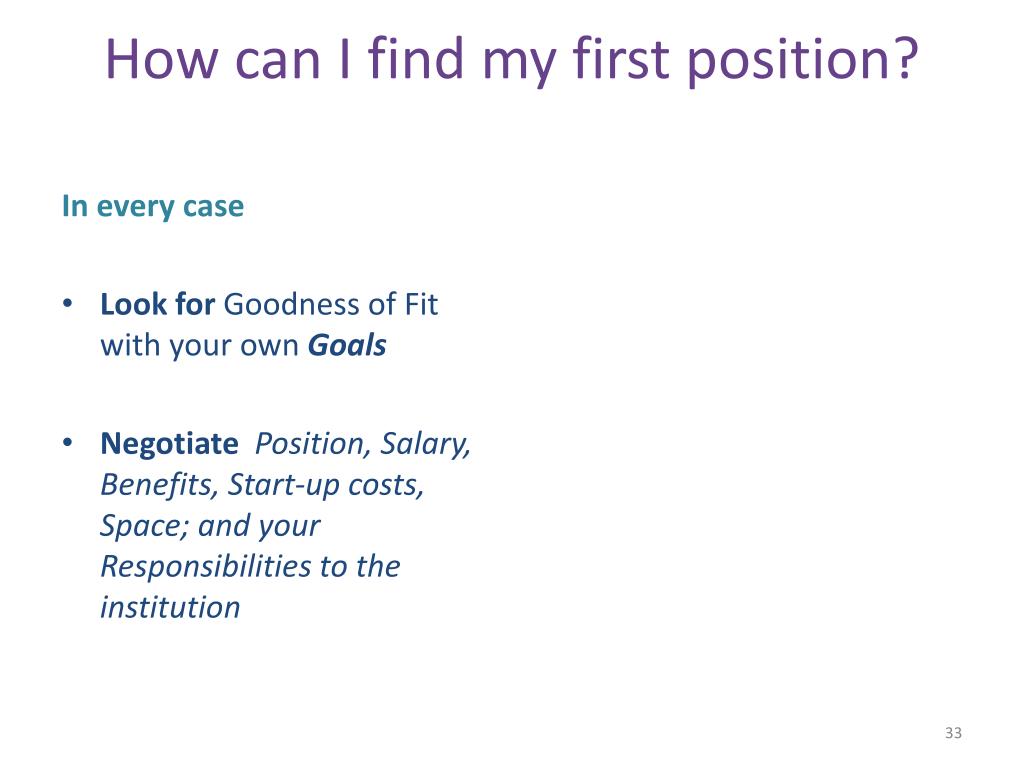 How can I find my first position?

In every case

• Look for Goodness of Fit with your own Goals

• Negotiate Position, Salary, Benefits, Start-up costs, Space; and your Responsibilities to the institution

33